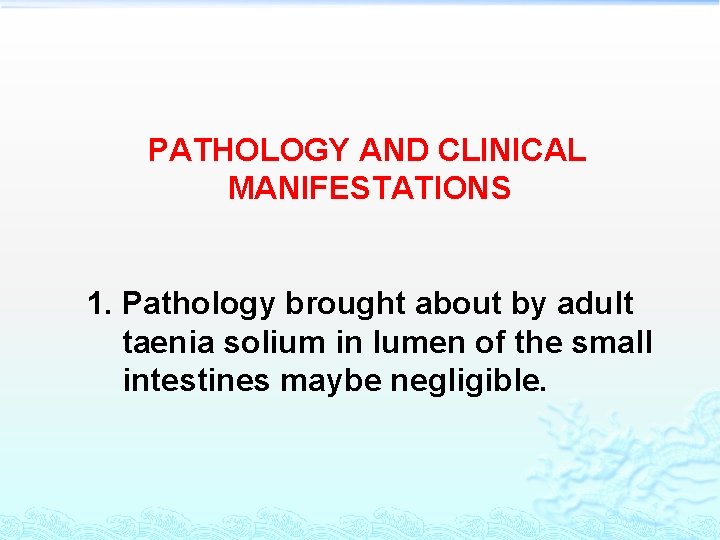 PATHOLOGY AND CLINICAL MANIFESTATIONS

1. Pathology brought about by adult taenia solium in lumen of the small intestines maybe negligible.